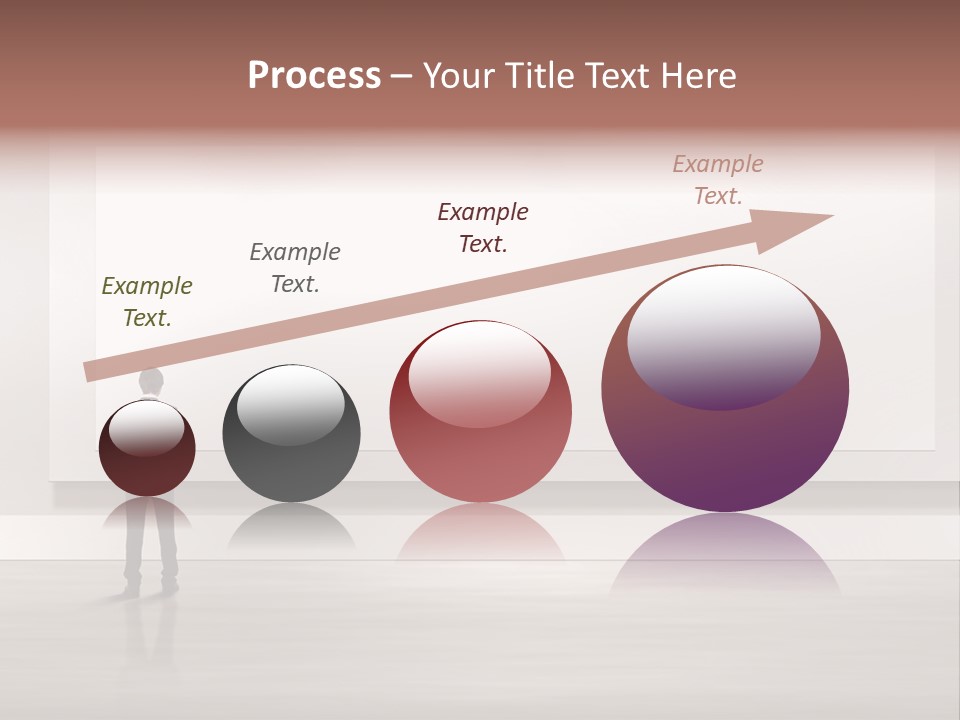 Process – Your Title Text Here

Example Text.

Example Text.

Example Text.

Example Text.